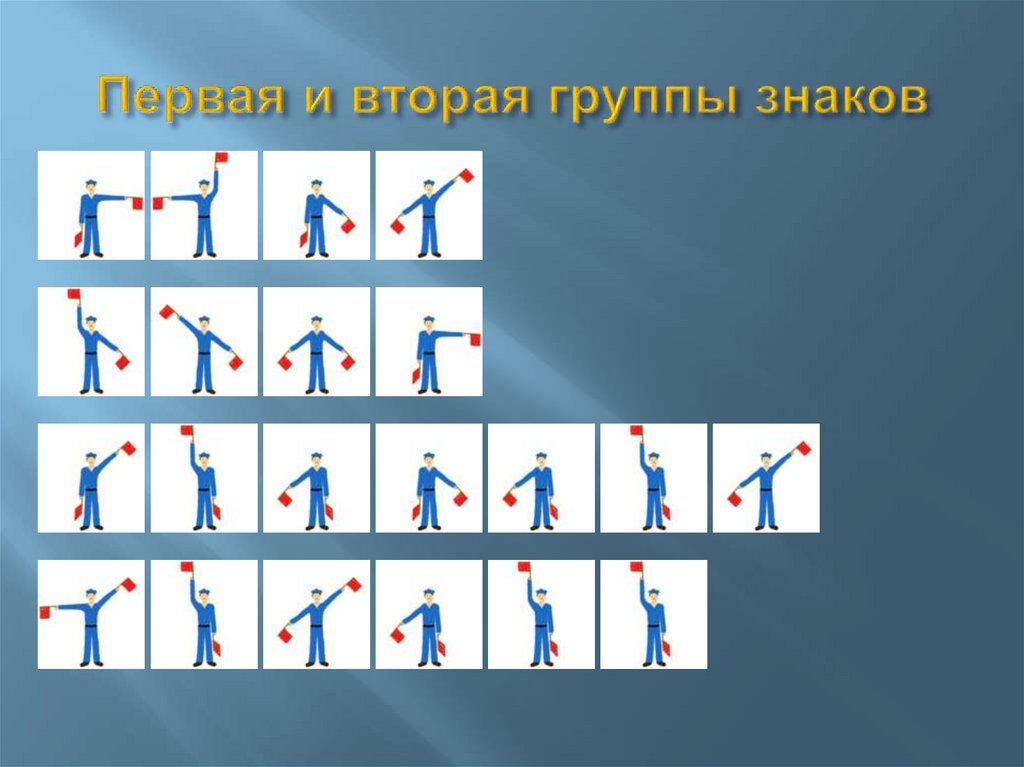 Первая и вторая группы знаков